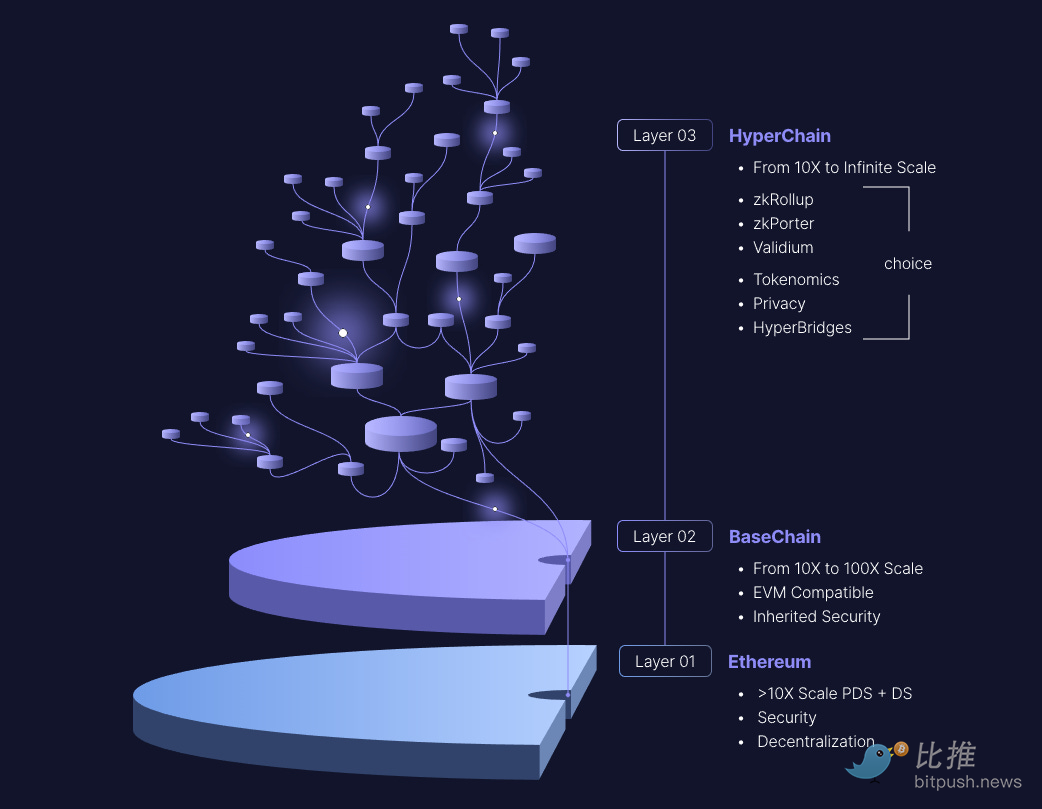 Layer 03

HyperChain

- From 10X to Infinite Scale
- zkRollup
- zkPorter
- Validium
- Tokenomics
- Privacy
- HyperBridges

choice

Layer 02

BaseChain

- From 10X to 100X Scale
- EVM Compatible
- Inherited Security

Layer 01

Ethereum

- >10X Scale PDS + DS
- Security
- Decentralization

比推
bitpush.news